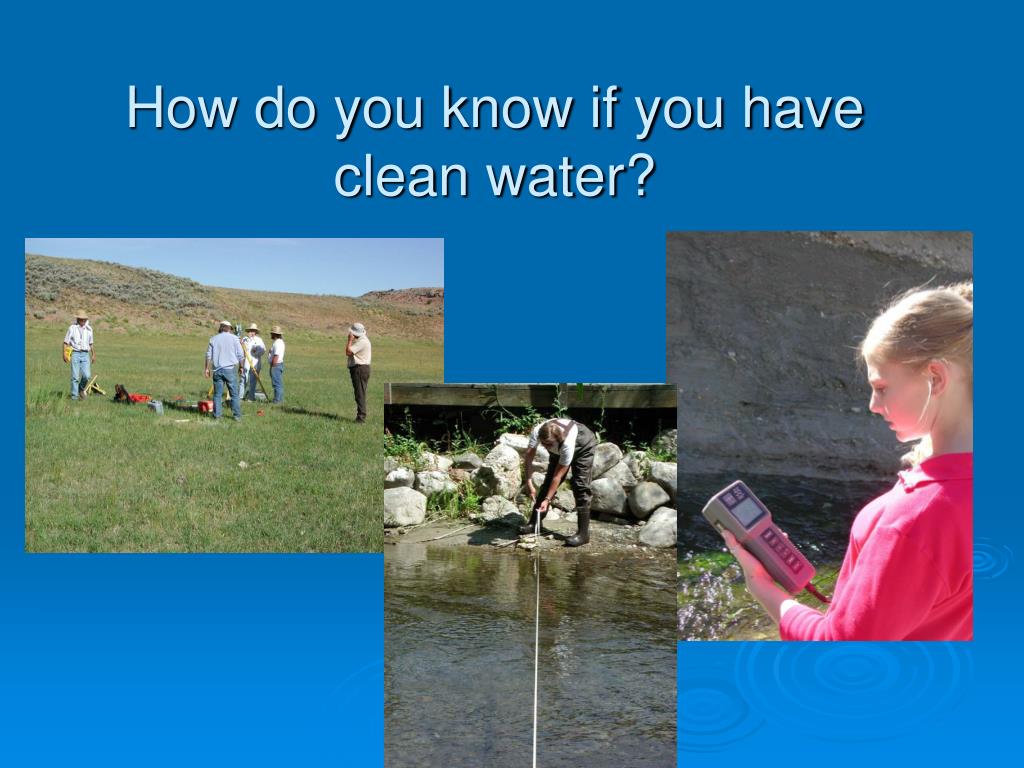 How do you know if you have clean water?